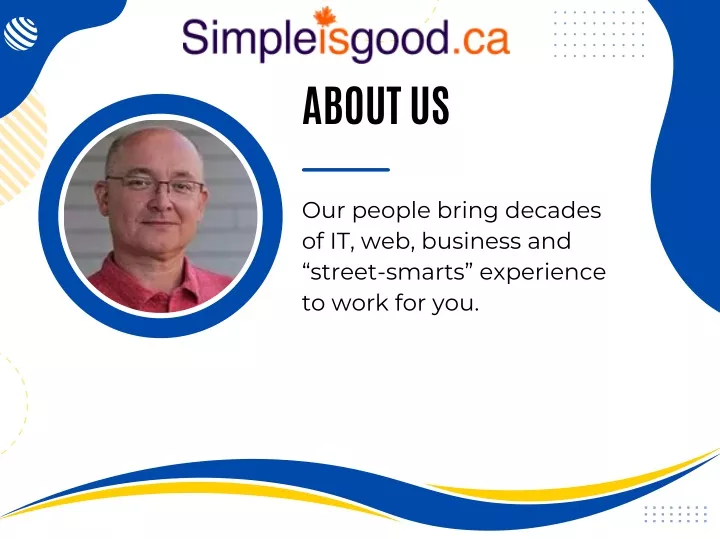 Simpleisgood.ca

ABOUT US

Our people bring decades of IT, web, business and “street-smarts” experience to work for you.